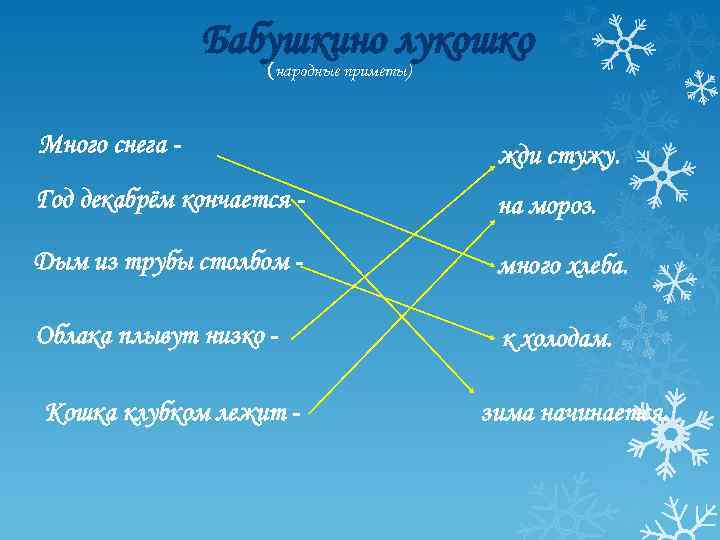 Бабушкино лукошко
(народные приметы)

Много снега -

Год декабрём кончается -

Дым из трубы столбом -

Облака плывут низко -

Кошка клубком лежит -

жди стужу.

на мороз.

много хлеба.

к холодам.

зима начинается.